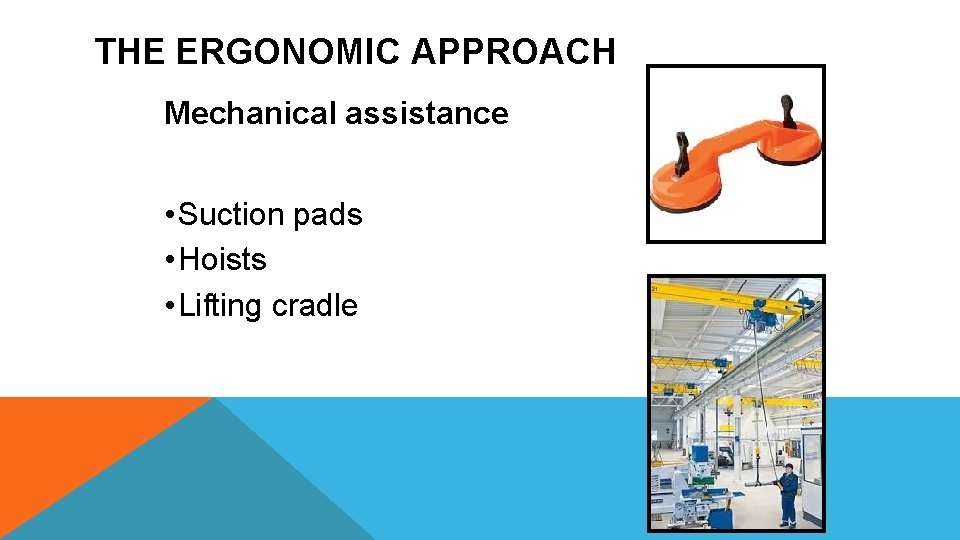 THE ERGONOMIC APPROACH

Mechanical assistance

• Suction pads
• Hoists
• Lifting cradle